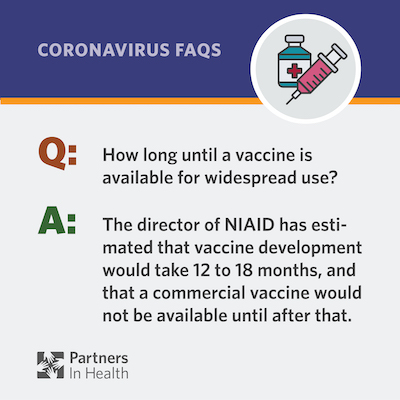 CORONAVIRUS FAQS

Q: How long until a vaccine is available for widespread use?

A: The director of NIAID has estimated that vaccine development would take 12 to 18 months, and that a commercial vaccine would not be available until after that.

Partners In Health